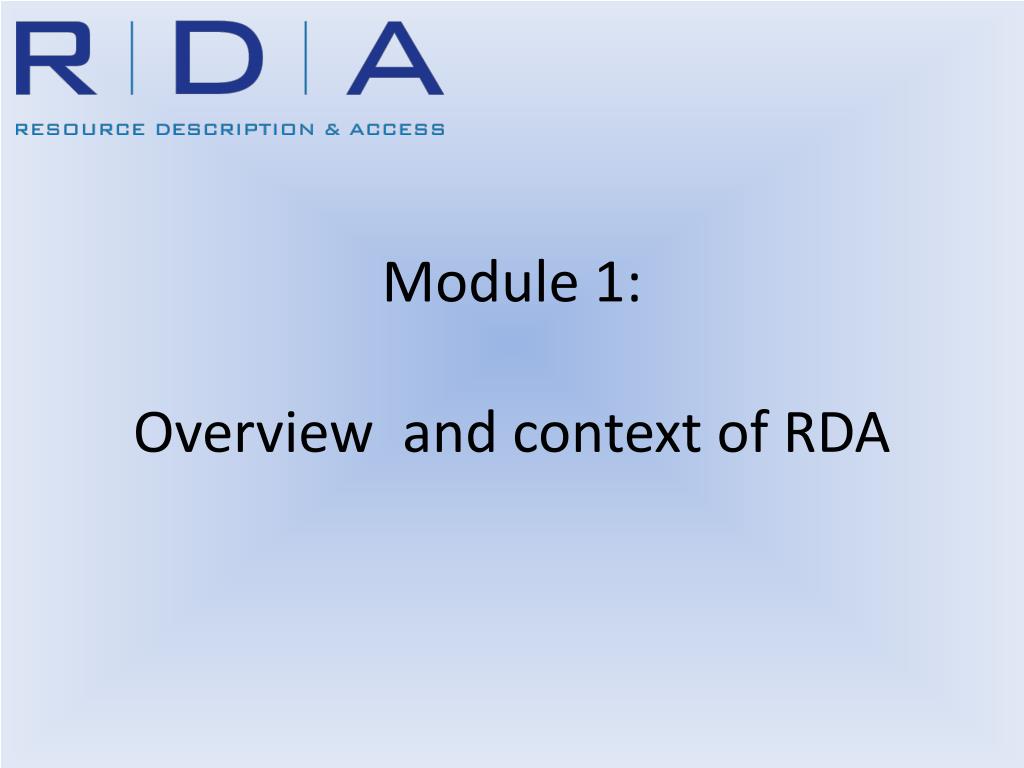 R | D | A
RESOURCE DESCRIPTION & ACCESS

Module 1:

Overview and context of RDA